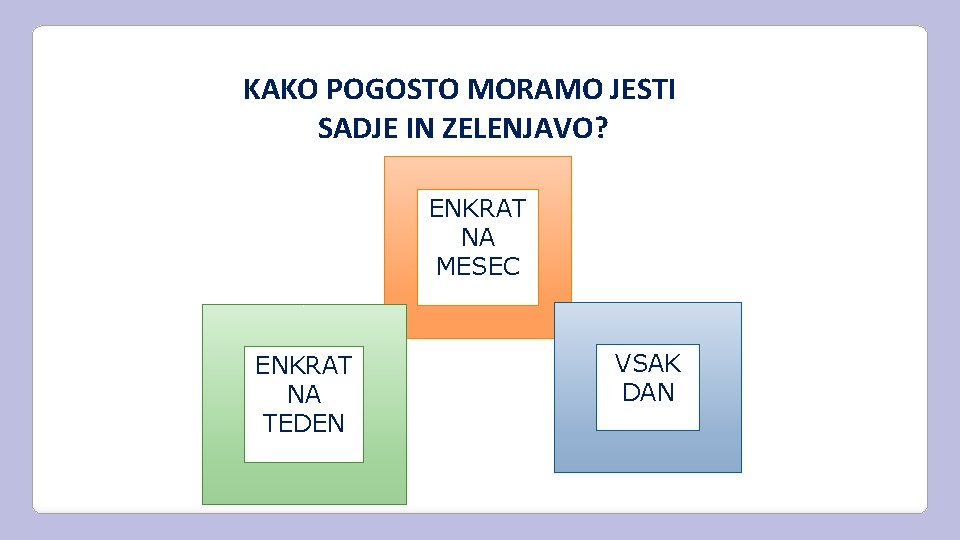 KAKO POGOSTO MORAMO JESTI SADJE IN ZELENJAVO?

ENKRAT NA MESEC

ENKRAT NA TEDEN

VSAK DAN